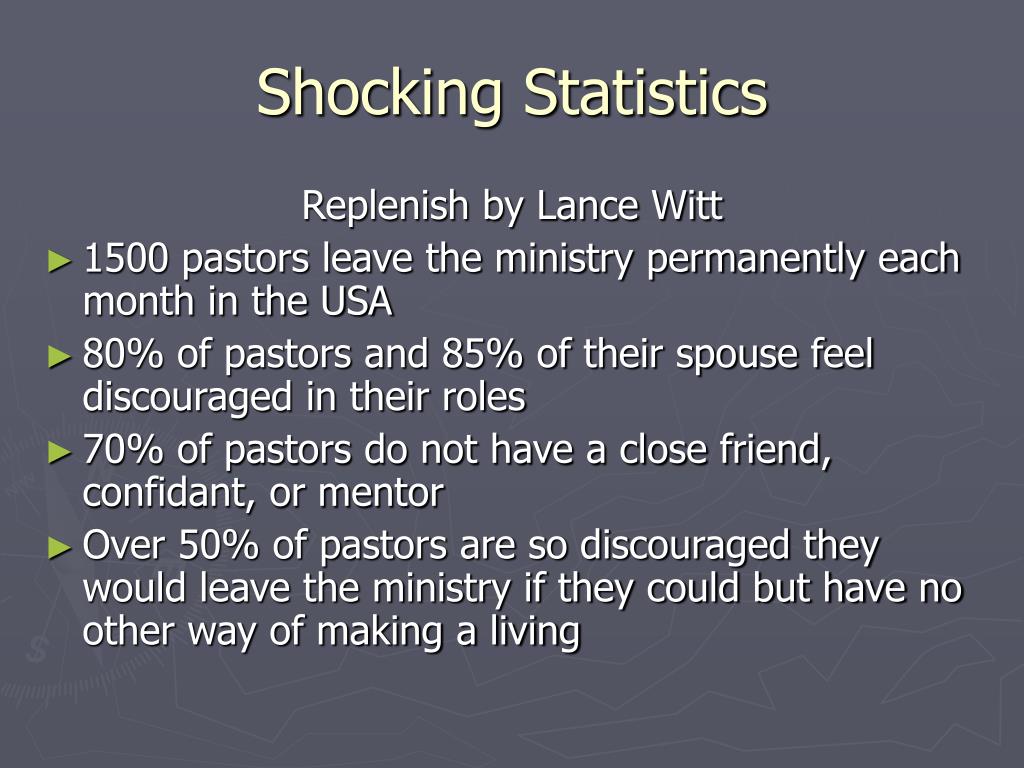 Shocking Statistics

Replenish by Lance Witt

► 1500 pastors leave the ministry permanently each month in the USA
► 80% of pastors and 85% of their spouse feel discouraged in their roles
► 70% of pastors do not have a close friend, confidant, or mentor
► Over 50% of pastors are so discouraged they would leave the ministry if they could but have no other way of making a living